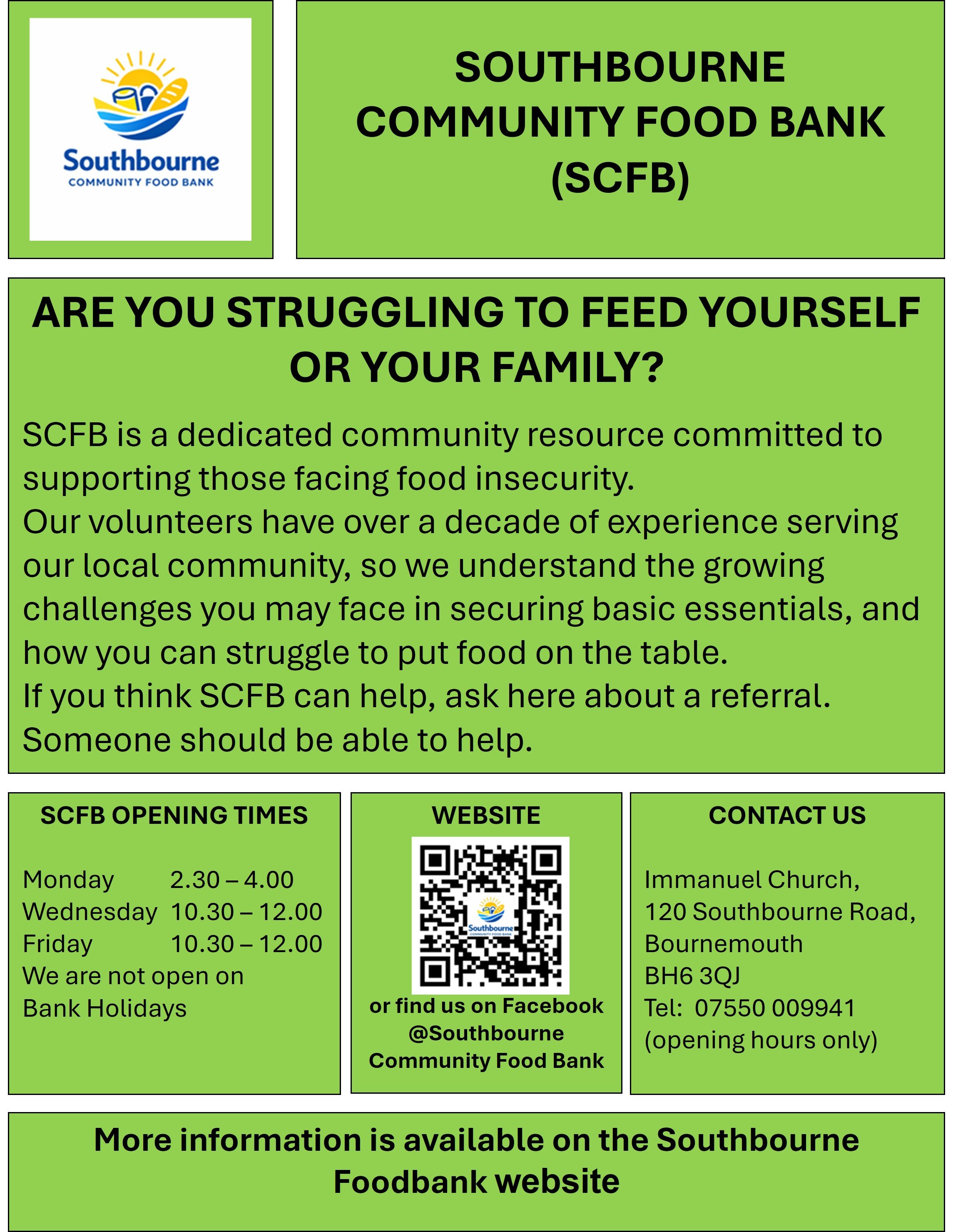 Southbourne
COMMUNITY FOOD BANK

SOUTHBOURNE COMMUNITY FOOD BANK (SCFB)

ARE YOU STRUGGLING TO FEED YOURSELF OR YOUR FAMILY?

SCFB is a dedicated community resource committed to supporting those facing food insecurity.
Our volunteers have over a decade of experience serving our local community, so we understand the growing challenges you may face in securing basic essentials, and how you can struggle to put food on the table.
If you think SCFB can help, ask here about a referral. Someone should be able to help.

SCFB OPENING TIMES

Monday 2.30 – 4.00
Wednesday 10.30 – 12.00
Friday 10.30 – 12.00
We are not open on Bank Holidays

WEBSITE

Southbourne
COMMUNITY FOOD BANK

or find us on Facebook @Southbourne Community Food Bank

CONTACT US

Immanuel Church,
120 Southbourne Road,
Bournemouth
BH6 3QJ
Tel: 07550 009941
(opening hours only)

More information is available on the Southbourne Foodbank website